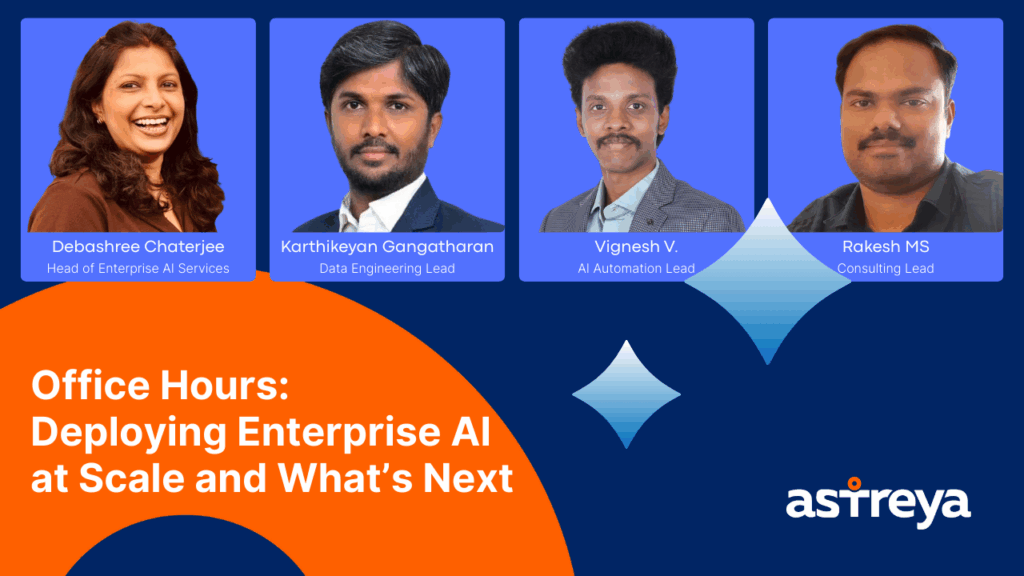 Debashree Chaterjee
Head of Enterprise AI Services

Karthikeyan Gangatharan
Data Engineering Lead

Vignesh V.
AI Automation Lead

Rakesh MS
Consulting Lead

Office Hours: Deploying Enterprise AI at Scale and What's Next

astreya